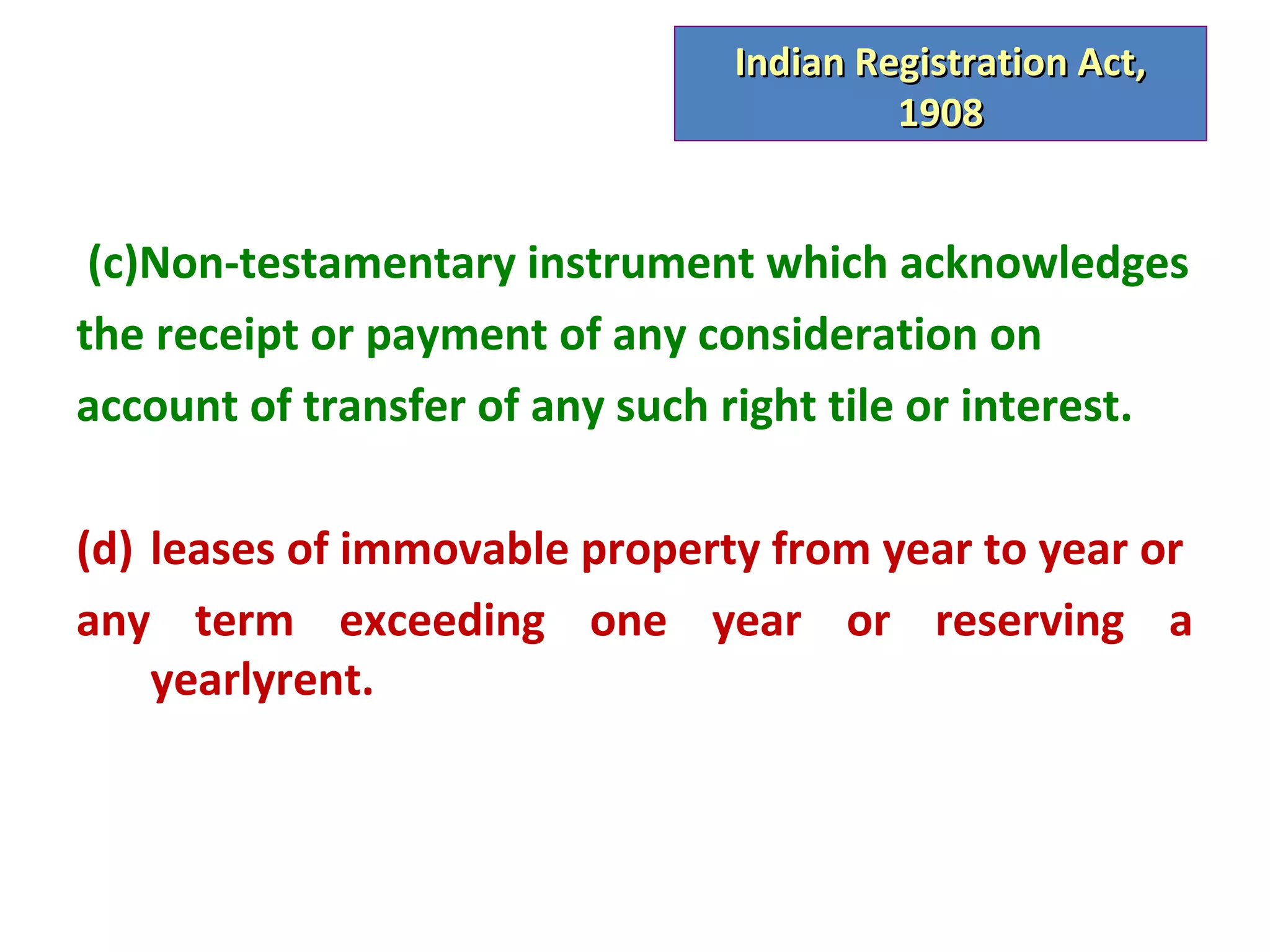 Indian Registration Act, 1908

(c)Non-testamentary instrument which acknowledges the receipt or payment of any consideration on account of transfer of any such right tile or interest.

(d) leases of immovable property from year to year or any term exceeding one year or reserving a yearlyrent.